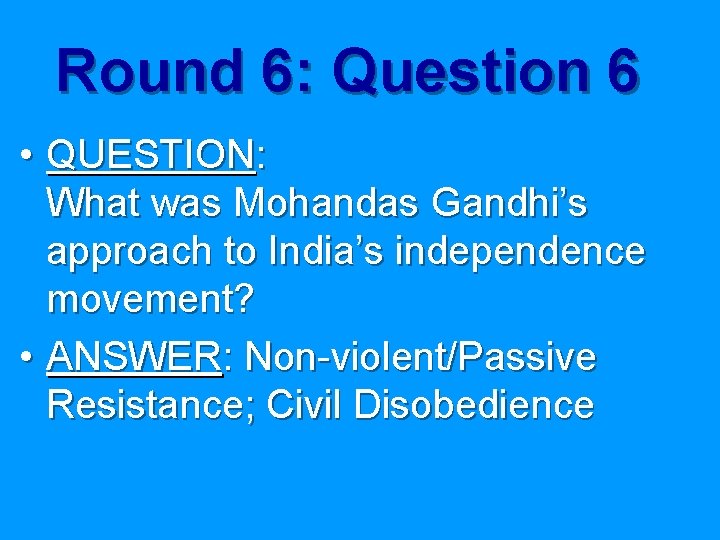 Round 6: Question 6

• QUESTION: What was Mohandas Gandhi’s approach to India’s independence movement?

• ANSWER: Non-violent/Passive Resistance; Civil Disobedience